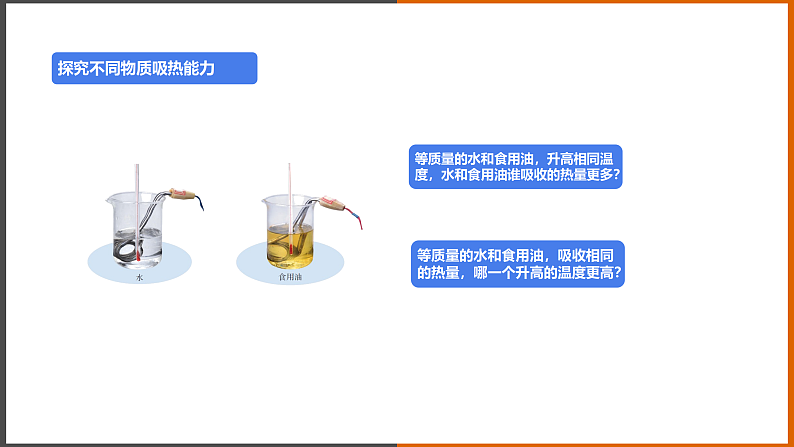 探究不同物质吸热能力

水

食用油

等质量的水和食用油，升高相同温度，水和食用油谁吸收的热量更多？

等质量的水和食用油，吸收相同的热量，哪一个升高的温度更高？